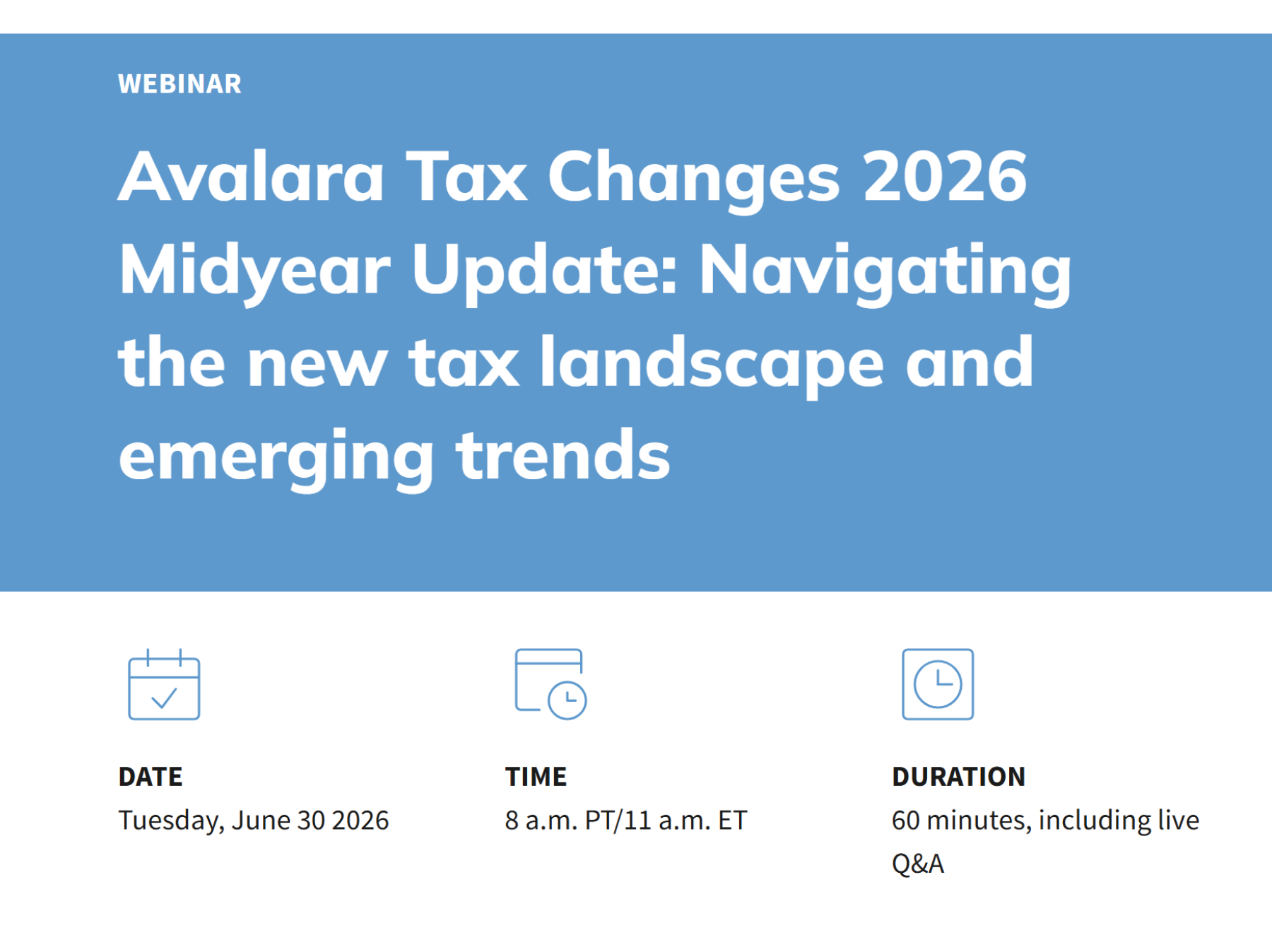 WEBINAR

Avalara Tax Changes 2026 Midyear Update: Navigating the new tax landscape and emerging trends

DATE
Tuesday, June 30 2026

TIME
8 a.m. PT/11 a.m. ET

DURATION
60 minutes, including live Q&A